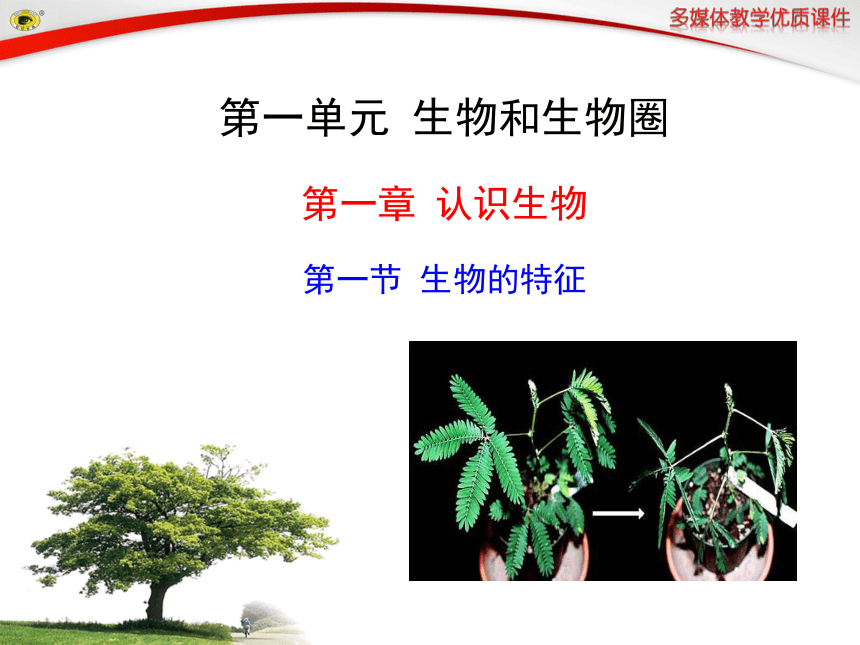 多媒体教学优质课件

第一单元 生物和生物圈

第一章 认识生物

第一节 生物的特征